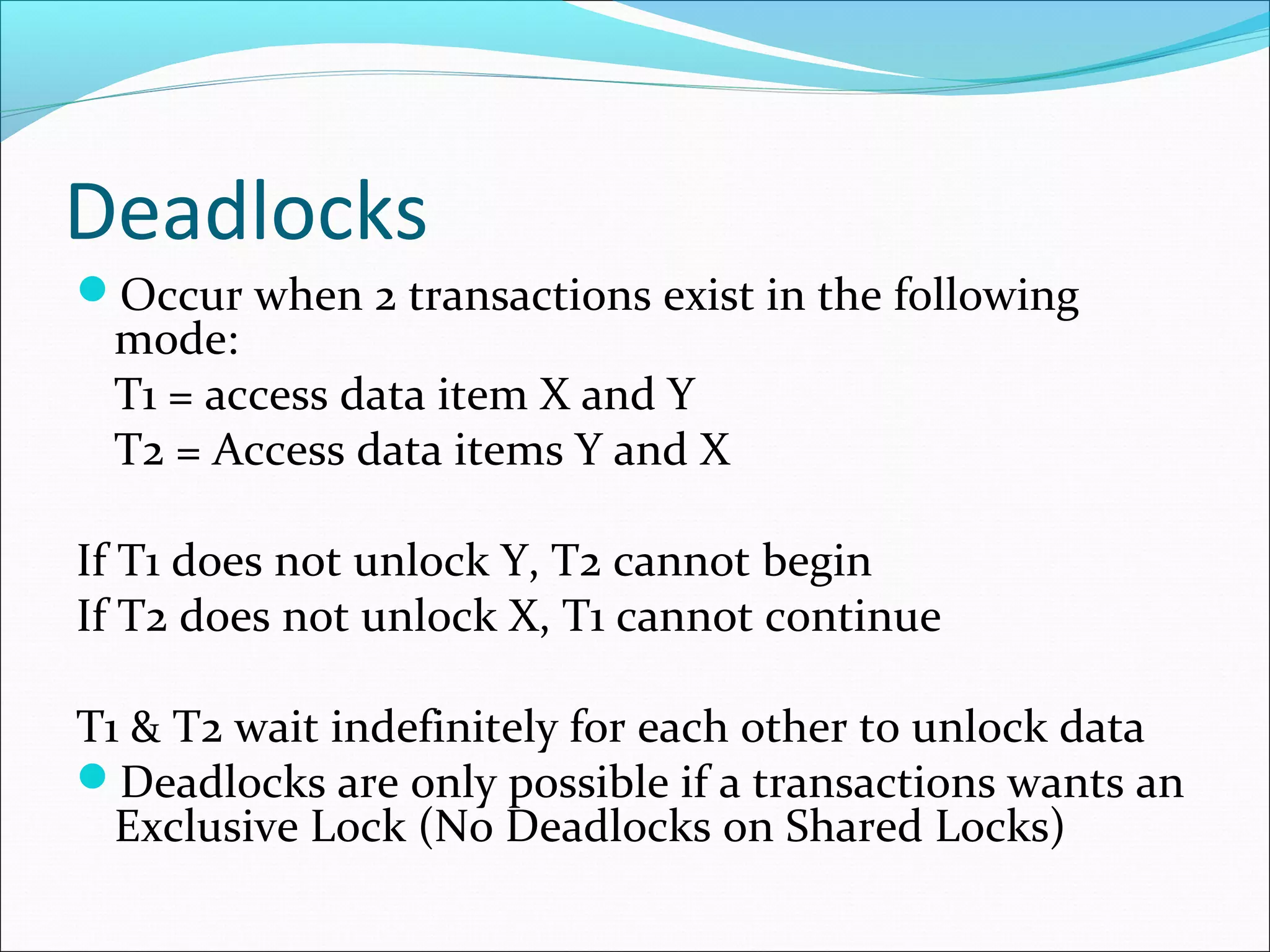 Deadlocks

Occur when 2 transactions exist in the following mode:
T1 = access data item X and Y
T2 = Access data items Y and X

If T1 does not unlock Y, T2 cannot begin
If T2 does not unlock X, T1 cannot continue

T1 & T2 wait indefinitely for each other to unlock data

Deadlocks are only possible if a transactions wants an Exclusive Lock (No Deadlocks on Shared Locks)